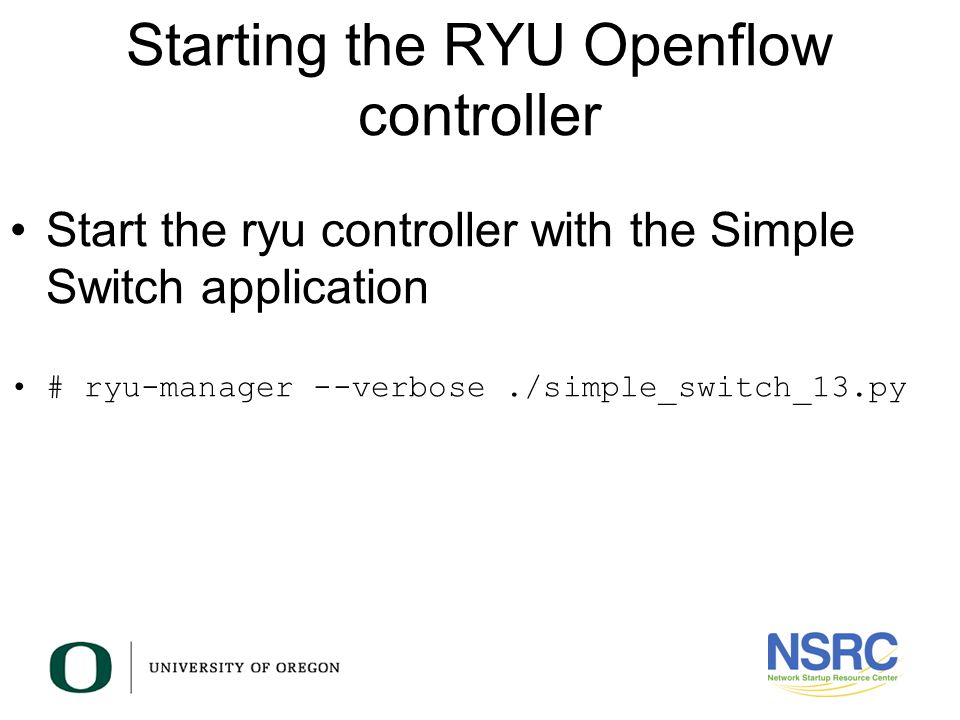 Starting the RYU Openflow controller

• Start the ryu controller with the Simple Switch application

• # ryu-manager --verbose ./simple_switch_13.py

O UNIVERSITY OF OREGON

NSRC
Network Startup Resource Center